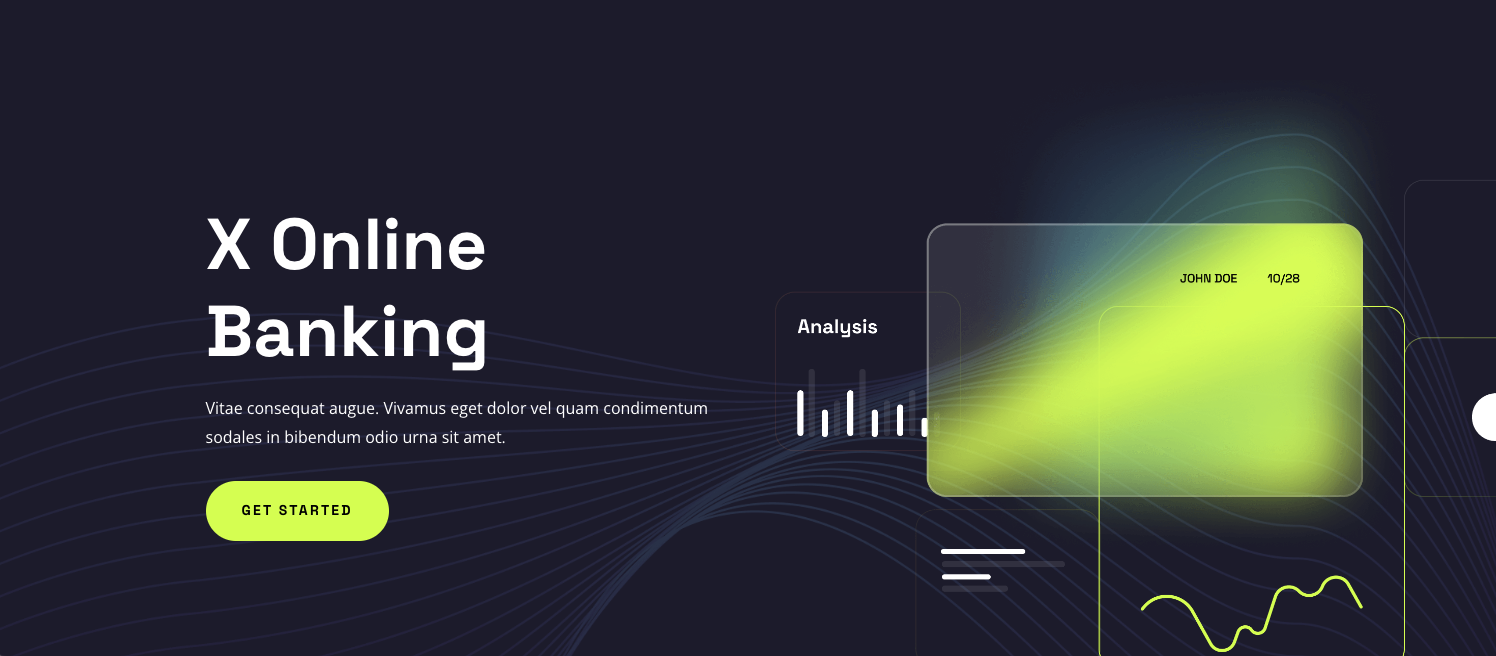 X Online Banking

Vitae consequat augue. Vivamus eget dolor vel quam condimentum sodales in bibendum odio urna sit amet.

GET STARTED

Analysis

JOHN DOE 10/28